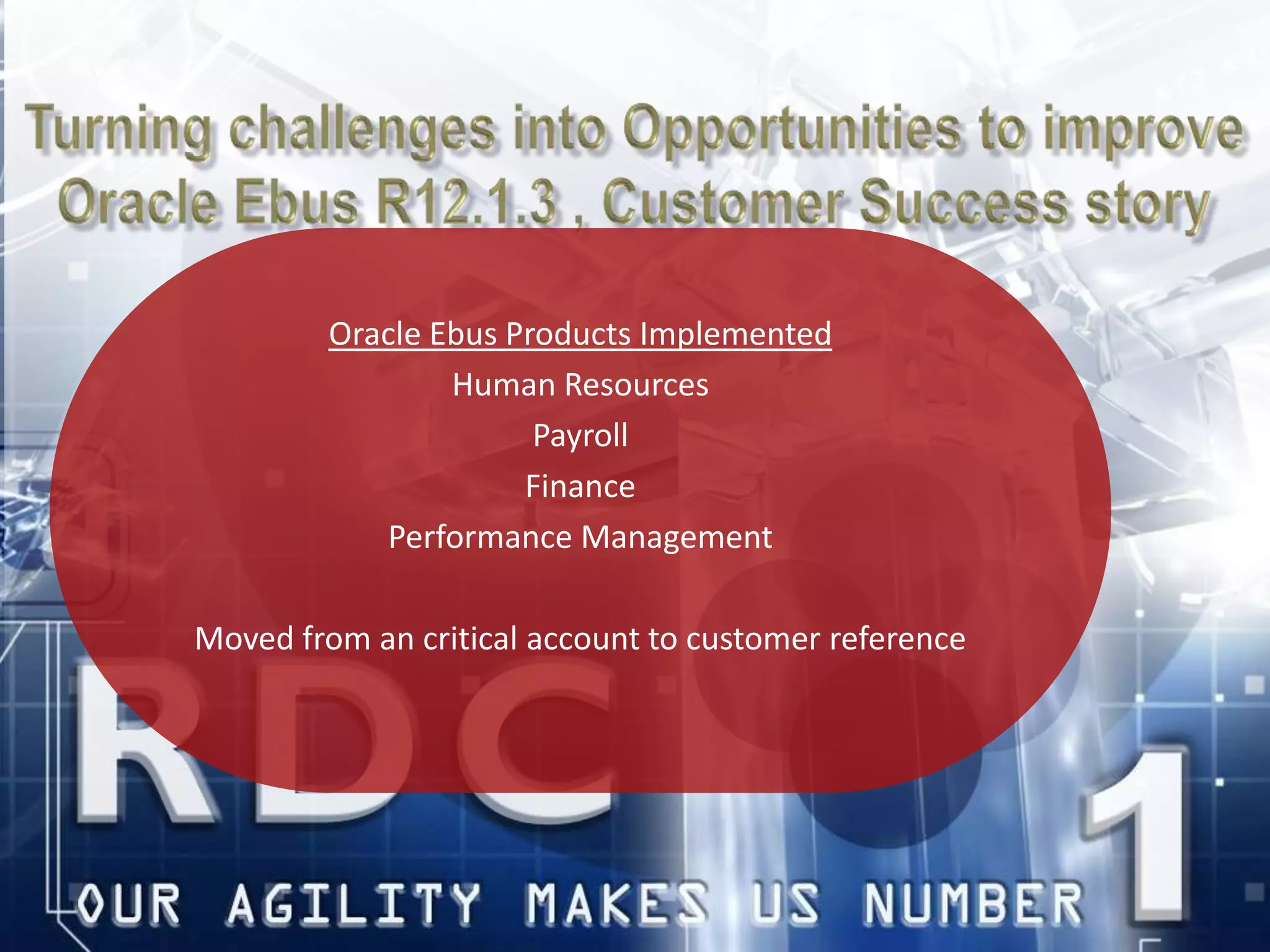 Turning challenges into Opportunities to improve Oracle Ebus R12.1.3 , Customer Success story

Oracle Ebus Products Implemented

Human Resources

Payroll

Finance

Performance Management

Moved from an critical account to customer reference

RDC

OUR AGILITY MAKES US NUMBER 1